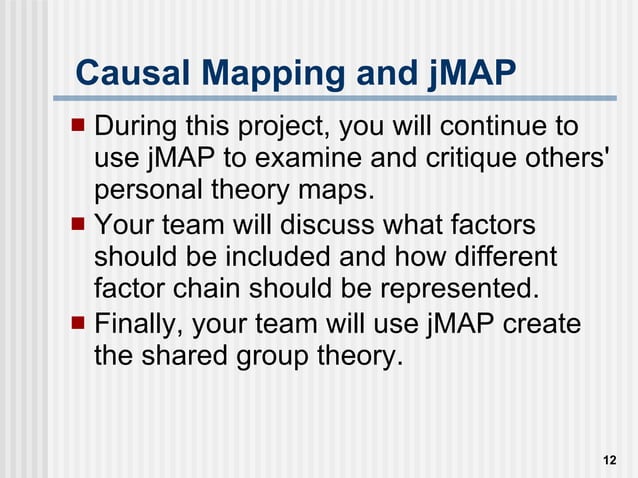 Causal Mapping and jMAP

- During this project, you will continue to use jMAP to examine and critique others' personal theory maps.
- Your team will discuss what factors should be included and how different factor chain should be represented.
- Finally, your team will use jMAP create the shared group theory.

12